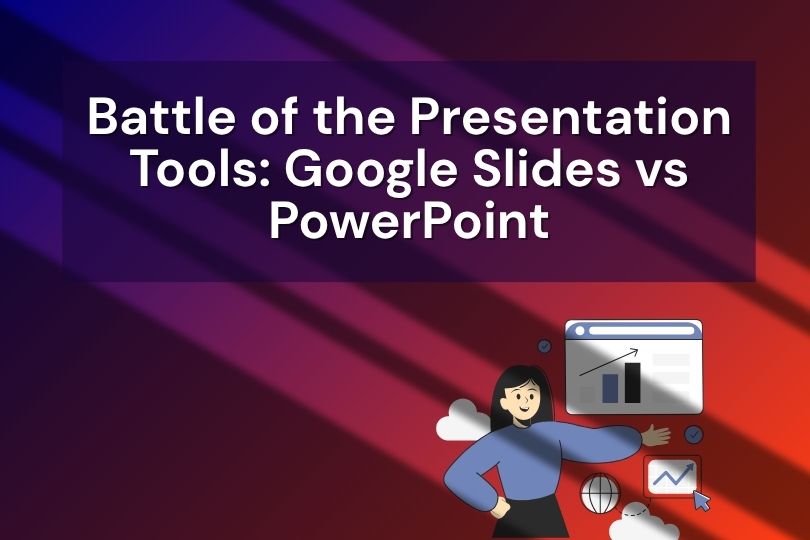 Battle of the Presentation Tools: Google Slides vs PowerPoint